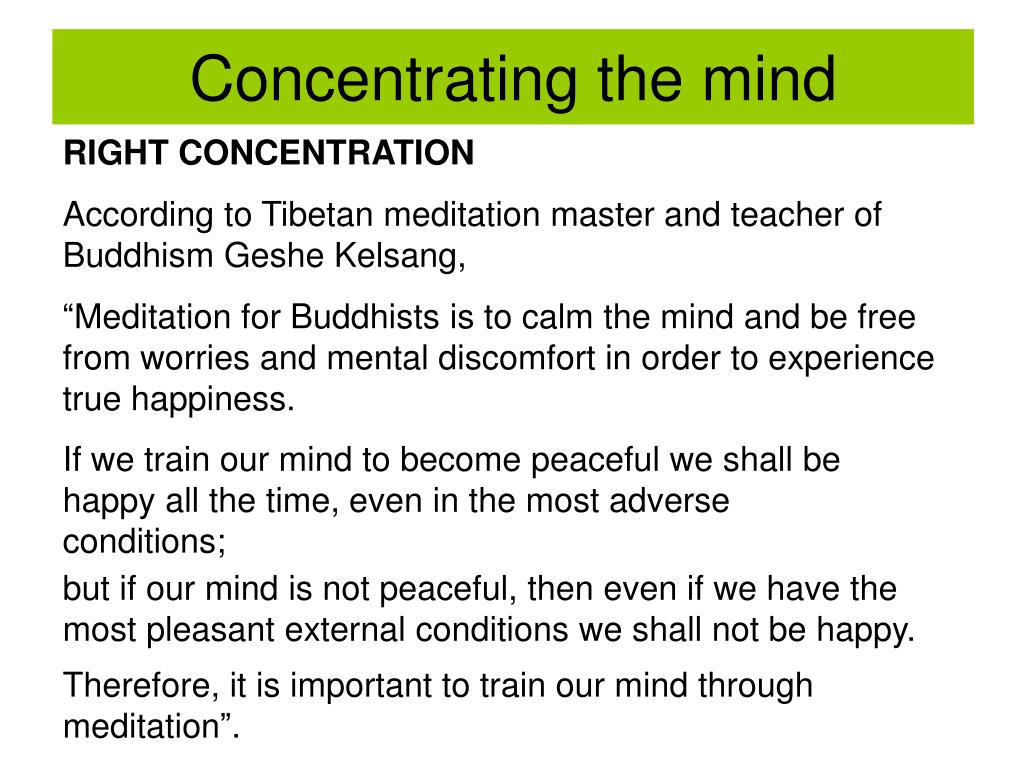 Concentrating the mind

RIGHT CONCENTRATION

According to Tibetan meditation master and teacher of Buddhism Geshe Kelsang,

“Meditation for Buddhists is to calm the mind and be free from worries and mental discomfort in order to experience true happiness.

If we train our mind to become peaceful we shall be happy all the time, even in the most adverse conditions;

but if our mind is not peaceful, then even if we have the most pleasant external conditions we shall not be happy.

Therefore, it is important to train our mind through meditation”.